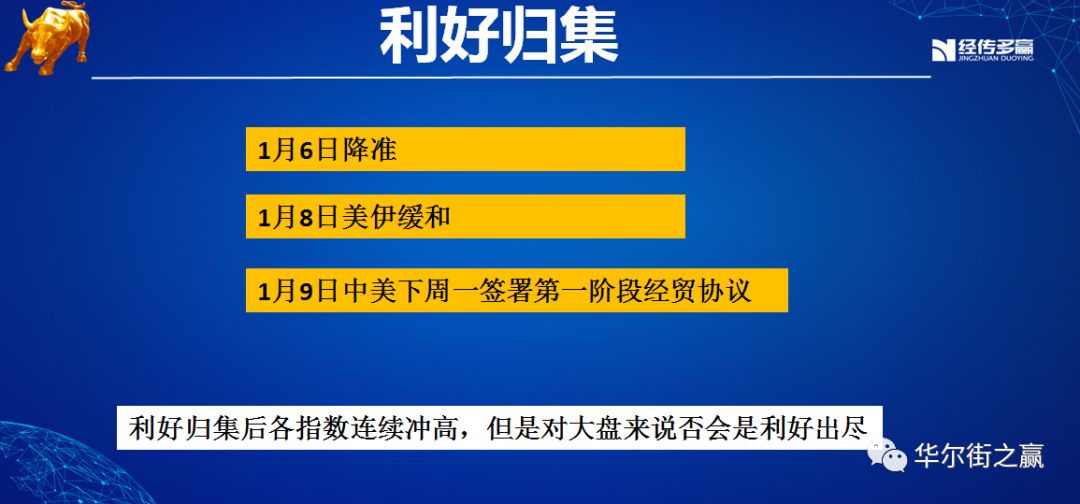 利好归集

经传多赢
JINGZHUAN DUOYING

1月6日降准

1月8日美伊缓和

1月9日中美下周一签署第一阶段经贸协议

利好归集后各指数连续冲高，但是对大盘来说否会是利好出尽

华尔街之赢